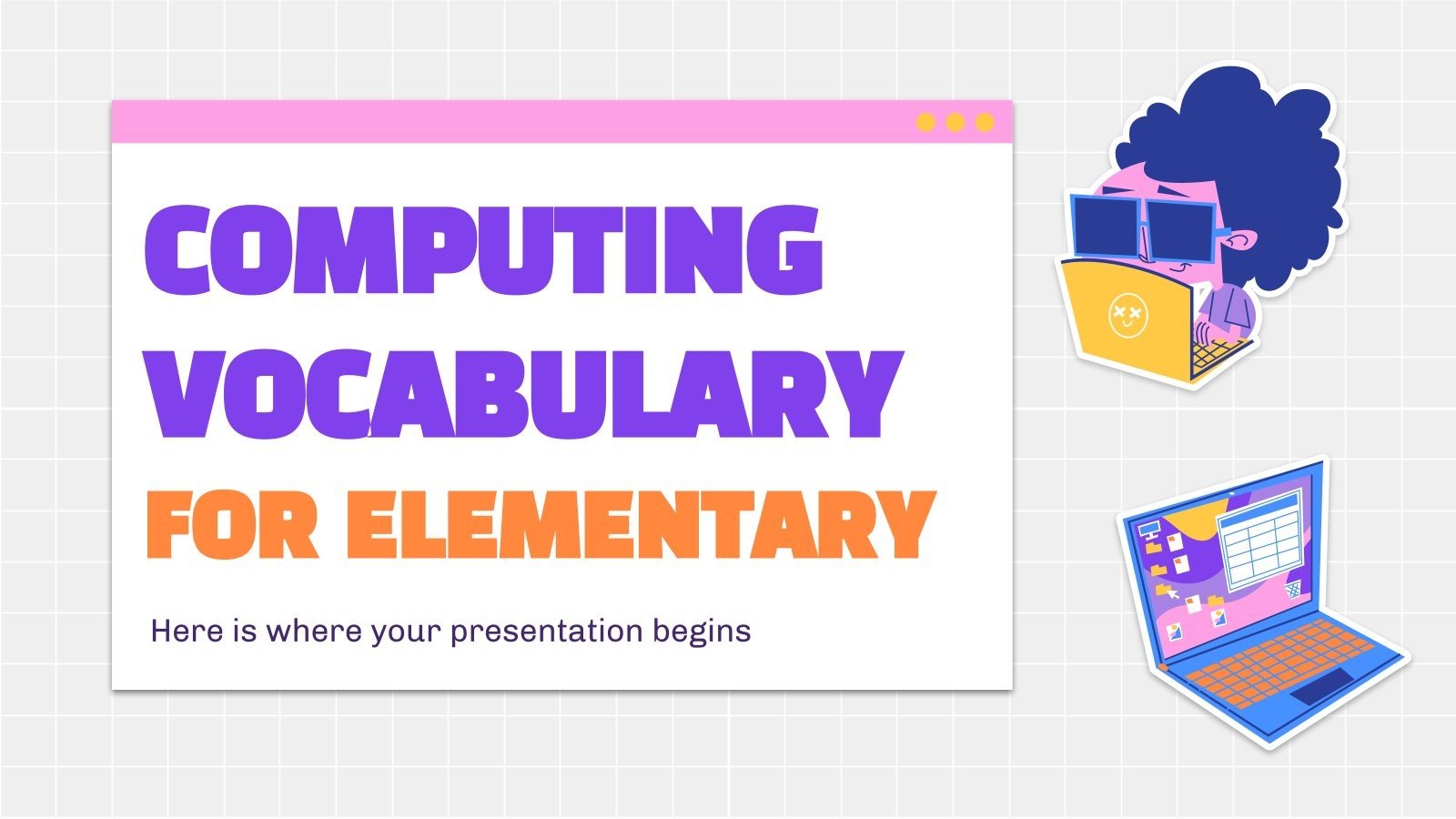 COMPUTING VOCABULARY FOR ELEMENTARY

Here is where your presentation begins